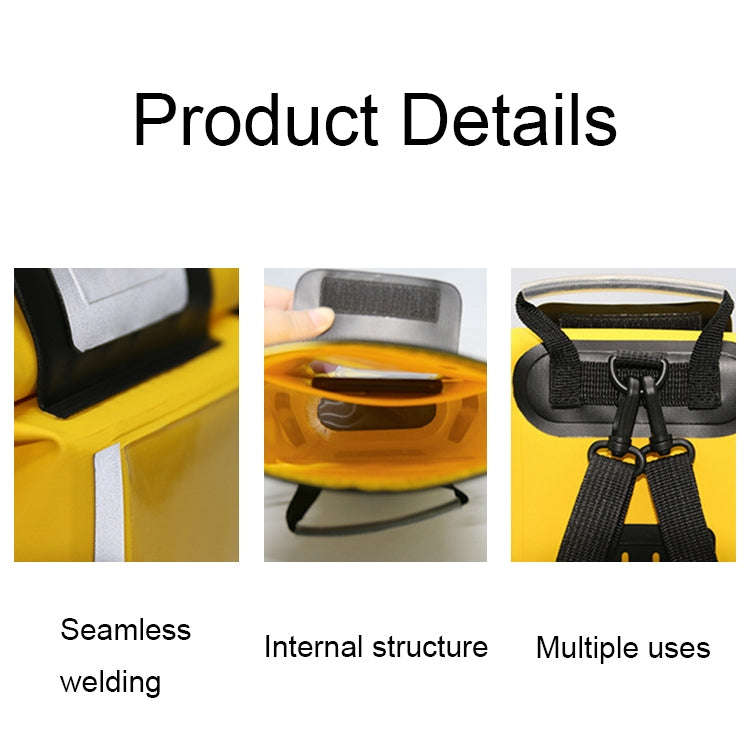 Product Details

Seamless welding

Internal structure

Multiple uses